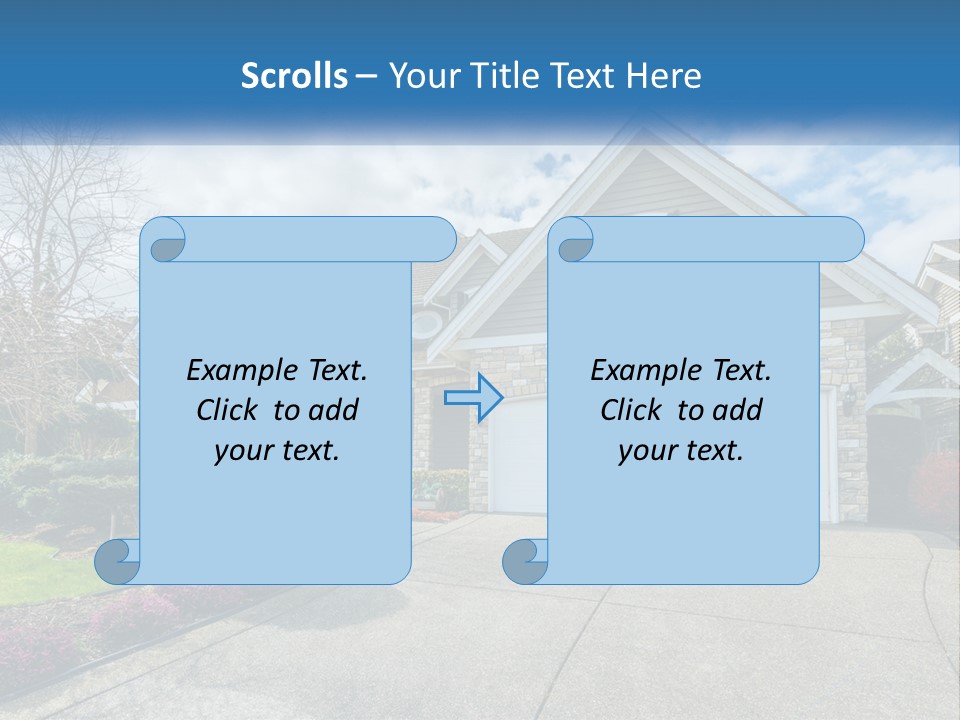 Scrolls – Your Title Text Here

Example Text. Click to add your text.

Example Text. Click to add your text.